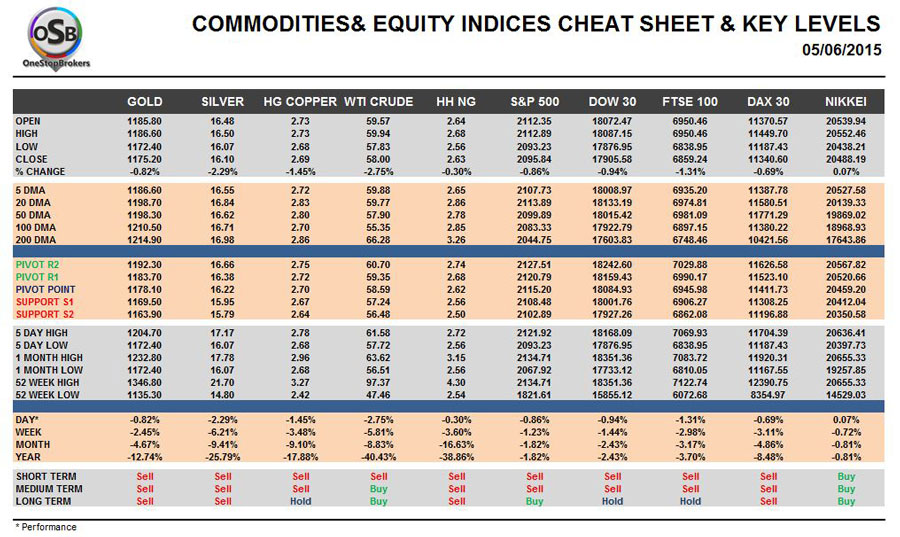 OSB
OneStopBrokers

COMMODITIES& EQUITY INDICES CHEAT SHEET & KEY LEVELS
05/06/2015

| | GOLD | SILVER | HG COPPER | WTI CRUDE | HH NG | S&P 500 | DOW 30 | FTSE 100 | DAX 30 | NIKKEI |
|---|---|---|---|---|---|---|---|---|---|---|
| OPEN | 1185.80 | 16.48 | 2.73 | 59.57 | 2.64 | 2112.35 | 18072.47 | 6950.46 | 11370.57 | 20539.94 |
| HIGH | 1186.60 | 16.50 | 2.73 | 59.94 | 2.68 | 2112.89 | 18087.15 | 6950.46 | 11449.70 | 20552.46 |
| LOW | 1172.40 | 16.07 | 2.68 | 57.83 | 2.56 | 2093.23 | 17876.95 | 6838.95 | 11187.43 | 20438.21 |
| CLOSE | 1175.20 | 16.10 | 2.69 | 58.00 | 2.63 | 2095.84 | 17905.58 | 6859.24 | 11340.60 | 20488.19 |
| % CHANGE | -0.82% | -2.29% | -1.45% | -2.75% | -0.30% | -0.86% | -0.94% | -1.31% | -0.69% | 0.07% |
| 5 DMA | 1186.60 | 16.55 | 2.72 | 59.88 | 2.65 | 2107.73 | 18008.97 | 6935.20 | 11387.78 | 20527.58 |
| 20 DMA | 1198.70 | 16.84 | 2.83 | 59.77 | 2.86 | 2113.89 | 18133.19 | 6974.81 | 11580.51 | 20139.33 |
| 50 DMA | 1198.30 | 16.62 | 2.80 | 57.90 | 2.78 | 2099.89 | 18015.42 | 6981.09 | 11771.29 | 19869.02 |
| 100 DMA | 1210.50 | 16.71 | 2.70 | 55.35 | 2.85 | 2083.33 | 17922.79 | 6897.15 | 11380.22 | 18968.93 |
| 200 DMA | 1214.90 | 16.98 | 2.86 | 66.28 | 3.26 | 2044.75 | 17603.83 | 6748.46 | 10421.56 | 17643.86 |
| PIVOT R2 | 1192.30 | 16.66 | 2.75 | 60.70 | 2.74 | 2127.51 | 18242.60 | 7029.88 | 11626.58 | 20567.82 |
| PIVOT R1 | 1183.70 | 16.38 | 2.72 | 59.35 | 2.68 | 2120.79 | 18159.43 | 6990.17 | 11523.10 | 20520.66 |
| PIVOT POINT | 1178.10 | 16.22 | 2.70 | 58.59 | 2.62 | 2115.20 | 18084.93 | 6945.98 | 11411.73 | 20459.20 |
| SUPPORT S1 | 1169.50 | 15.95 | 2.67 | 57.24 | 2.56 | 2108.48 | 18001.76 | 6906.27 | 11308.25 | 20412.04 |
| SUPPORT S2 | 1163.90 | 15.79 | 2.64 | 56.48 | 2.50 | 2102.89 | 17927.26 | 6862.08 | 11196.88 | 20350.58 |
| 5 DAY HIGH | 1204.70 | 17.17 | 2.78 | 61.58 | 2.72 | 2121.92 | 18168.09 | 7069.93 | 11704.39 | 20636.41 |
| 5 DAY LOW | 1172.40 | 16.07 | 2.68 | 57.72 | 2.56 | 2093.23 | 17876.95 | 6838.95 | 11187.43 | 20397.73 |
| 1 MONTH HIGH | 1232.80 | 17.78 | 2.96 | 63.62 | 3.15 | 2134.71 | 18351.36 | 7083.72 | 11920.31 | 20655.33 |
| 1 MONTH LOW | 1172.40 | 16.07 | 2.68 | 56.51 | 2.56 | 2067.92 | 17733.12 | 6810.05 | 11167.55 | 19257.85 |
| 52 WEEK HIGH | 1346.80 | 21.70 | 3.27 | 97.37 | 4.30 | 2134.71 | 18351.36 | 7122.74 | 12390.75 | 20655.33 |
| 52 WEEK LOW | 1135.30 | 14.80 | 2.42 | 47.46 | 2.54 | 1821.61 | 15855.12 | 6072.68 | 8354.97 | 14529.03 |
| DAY* | -0.82% | -2.29% | -1.45% | -2.75% | -0.30% | -0.86% | -0.94% | -1.31% | -0.69% | 0.07% |
| WEEK | -2.45% | -6.21% | -3.48% | -5.81% | -3.60% | -1.23% | -1.44% | -2.98% | -3.11% | -0.72% |
| MONTH | -4.67% | -9.41% | -9.10% | -8.83% | -16.63% | -1.82% | -2.43% | -3.17% | -4.86% | -0.81% |
| YEAR | -12.74% | -25.79% | -17.88% | -40.43% | -38.86% | -1.82% | -2.43% | -3.70% | -8.48% | -0.81% |
| SHORT TERM | Sell | Sell | Sell | Sell | Sell | Sell | Sell | Sell | Sell | Buy |
| MEDIUM TERM | Sell | Sell | Sell | Buy | Sell | Sell | Sell | Sell | Sell | Buy |
| LONG TERM | Sell | Sell | Hold | Buy | Sell | Buy | Hold | Hold | Sell | Buy |

* Performance